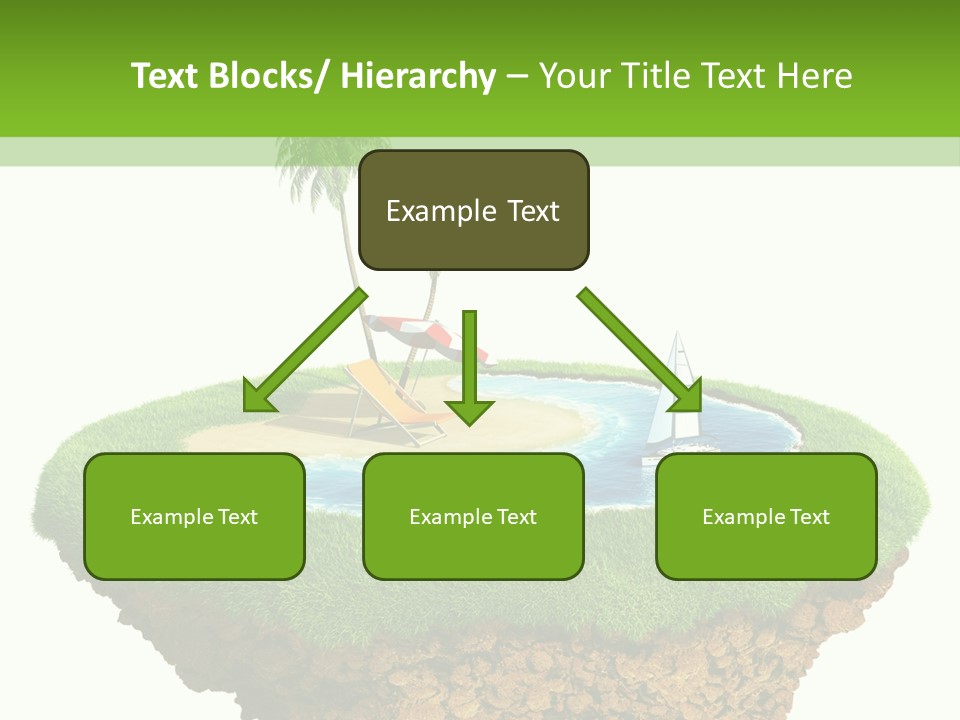 Text Blocks/ Hierarchy – Your Title Text Here

Example Text

Example Text

Example Text

Example Text